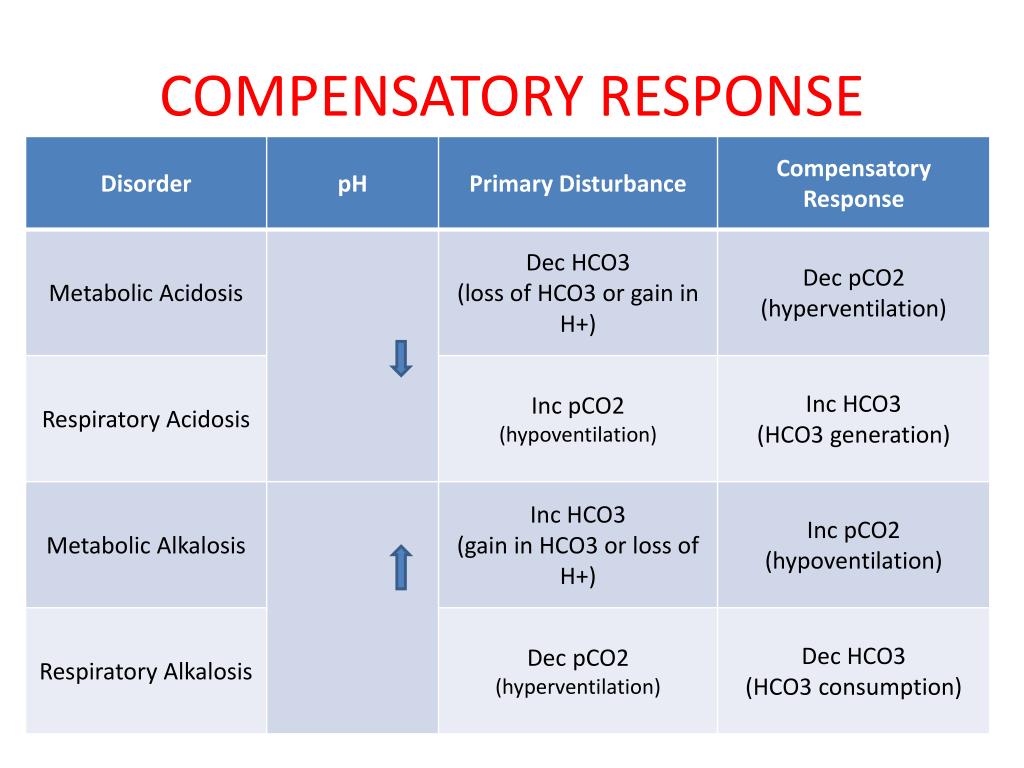 COMPENSATORY RESPONSE

| Disorder | pH | Primary Disturbance | Compensatory Response |
|---|---|---|---|
| Metabolic Acidosis | | Dec HCO3 (loss of HCO3 or gain in H+) | Dec pCO2 (hyperventilation) |
| Respiratory Acidosis | | Inc pCO2 (hypoventilation) | Inc HCO3 (HCO3 generation) |
| Metabolic Alkalosis | | Inc HCO3 (gain in HCO3 or loss of H+) | Inc pCO2 (hypoventilation) |
| Respiratory Alkalosis | | Dec pCO2 (hyperventilation) | Dec HCO3 (HCO3 consumption) |